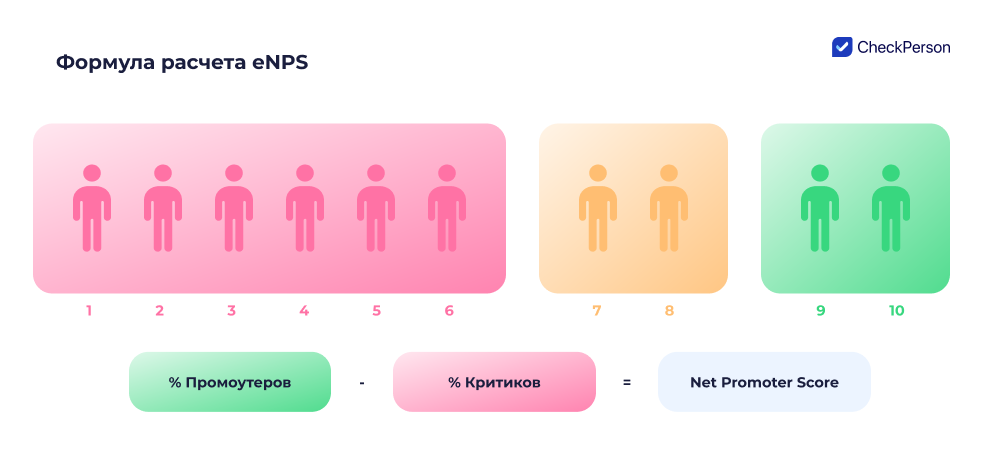 Формула расчета eNPS

CheckPerson

1 2 3 4 5 6

7 8

9 10

% Промоутеров - % Критиков = Net Promoter Score